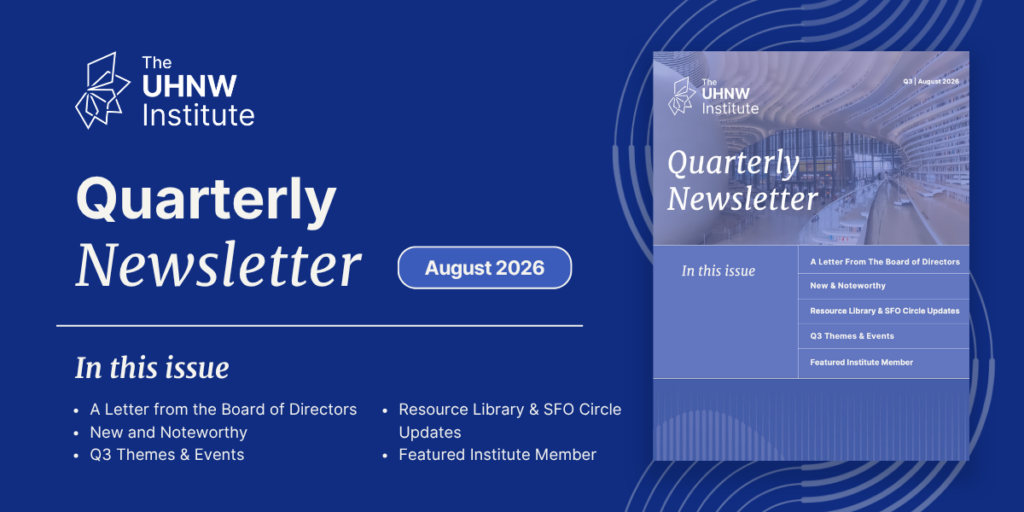 The UHNW Institute

Quarterly Newsletter

August 2026

In this issue

- A Letter from the Board of Directors
- New and Noteworthy
- Q3 Themes & Events
- Resource Library & SFO Circle Updates
- Featured Institute Member

The UHNW Institute

Q3 | August 2026

Quarterly Newsletter

In this issue

A Letter From The Board of Directors

New & Noteworthy

Resource Library & SFO Circle Updates

Q3 Themes & Events

Featured Institute Member